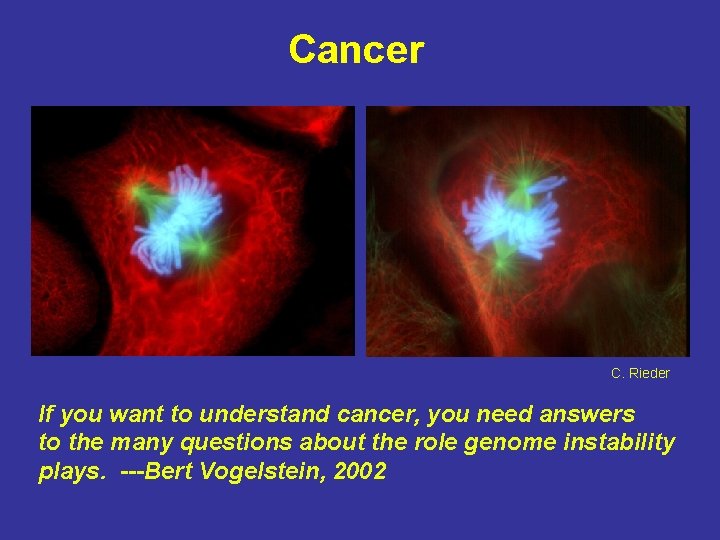 Cancer

C. Rieder

If you want to understand cancer, you need answers to the many questions about the role genome instability plays. ---Bert Vogelstein, 2002